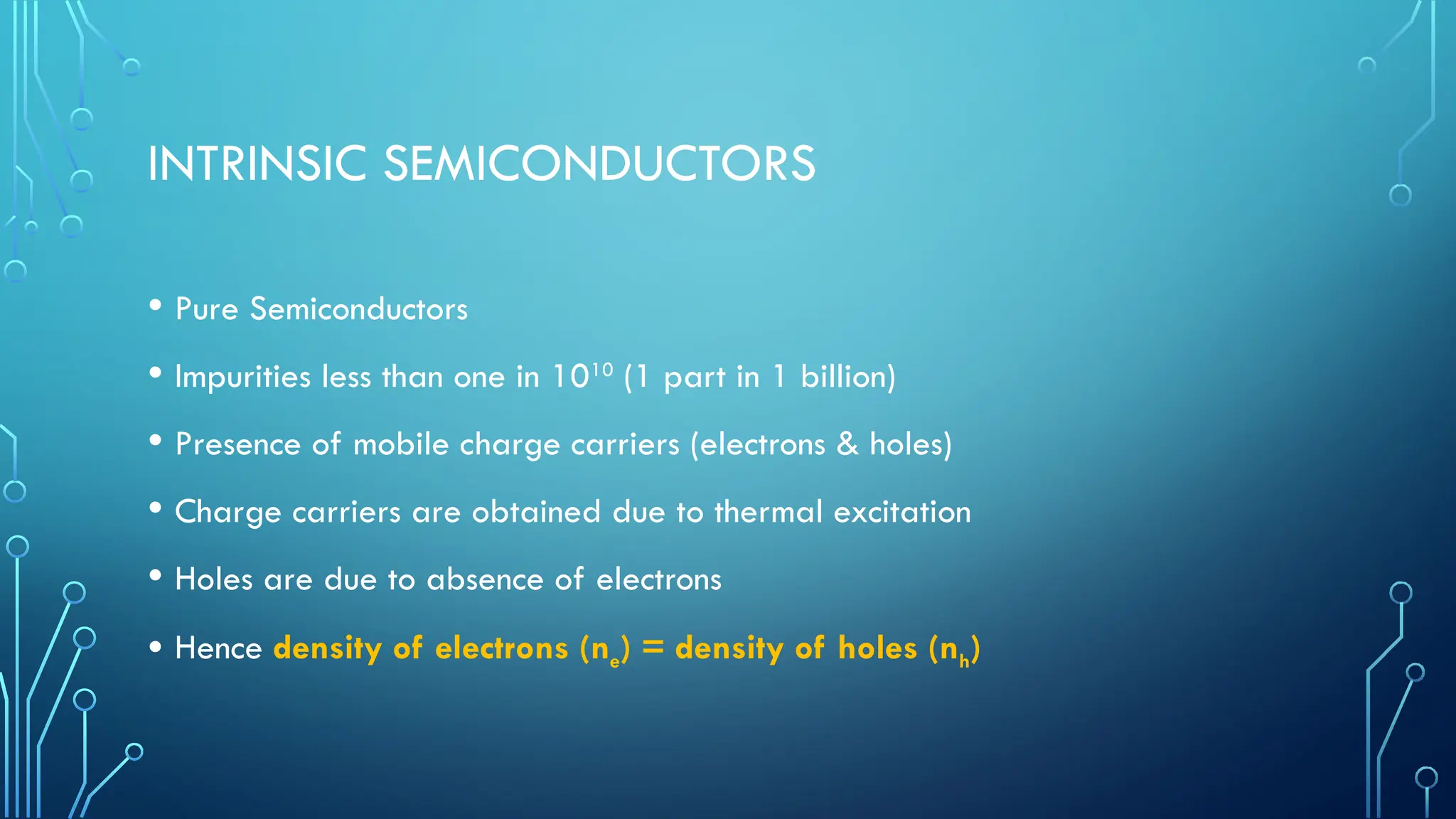 INTRINSIC SEMICONDUCTORS

• Pure Semiconductors

• Impurities less than one in $10^{10}$ (1 part in 1 billion)

• Presence of mobile charge carriers (electrons & holes)

• Charge carriers are obtained due to thermal excitation

• Holes are due to absence of electrons

• Hence density of electrons ($n_e$) = density of holes ($n_h$)